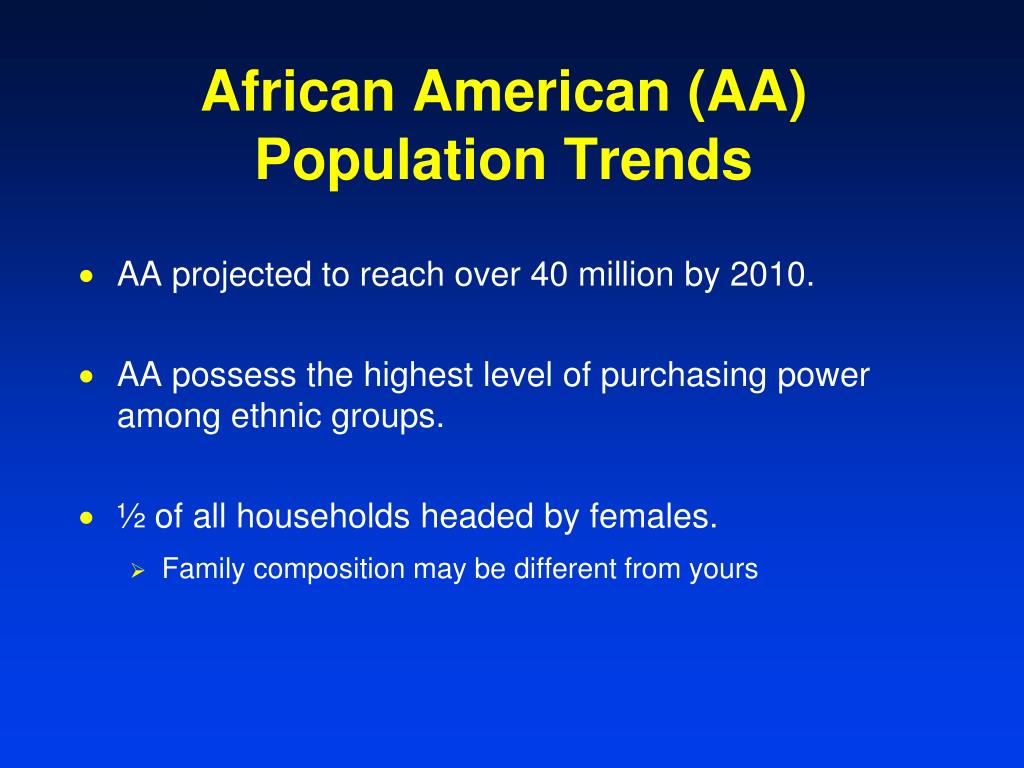 African American (AA) Population Trends

• AA projected to reach over 40 million by 2010.

• AA possess the highest level of purchasing power among ethnic groups.

• ½ of all households headed by females.

  ➢ Family composition may be different from yours